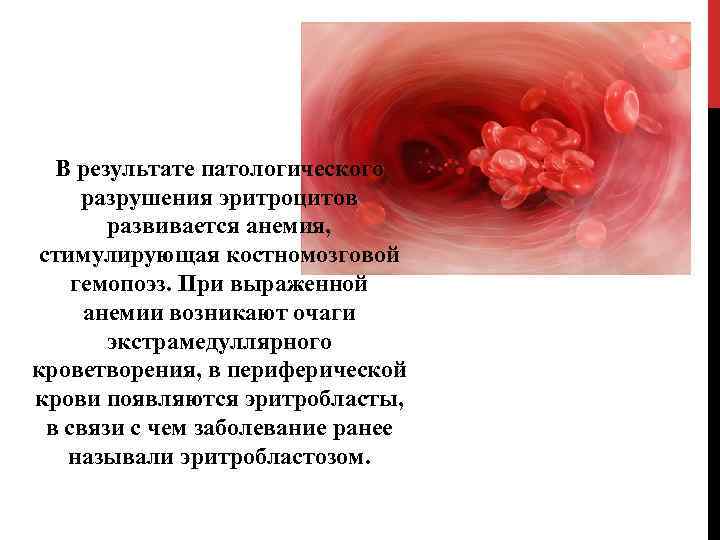 В результате патологического разрушения эритроцитов развивается анемия, стимулирующая костномозговой гемопоэз. При выраженной анемии возникают очаги экстрамедуллярного кроветворения, в периферической крови появляются эритробласты, в связи с чем заболевание ранее называли эритробластозом.